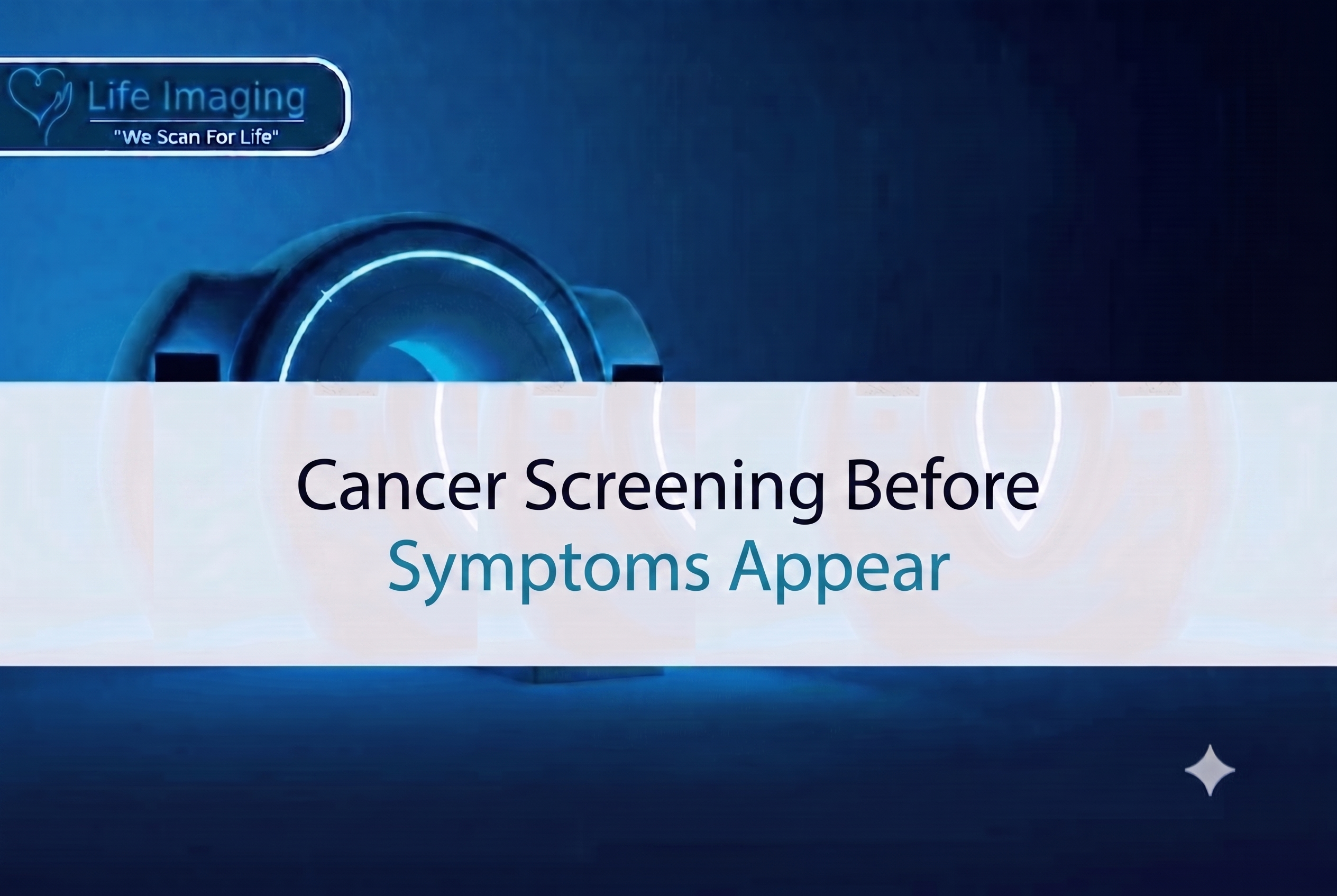 Life Imaging
"We Scan For Life"

Cancer Screening Before
Symptoms Appear